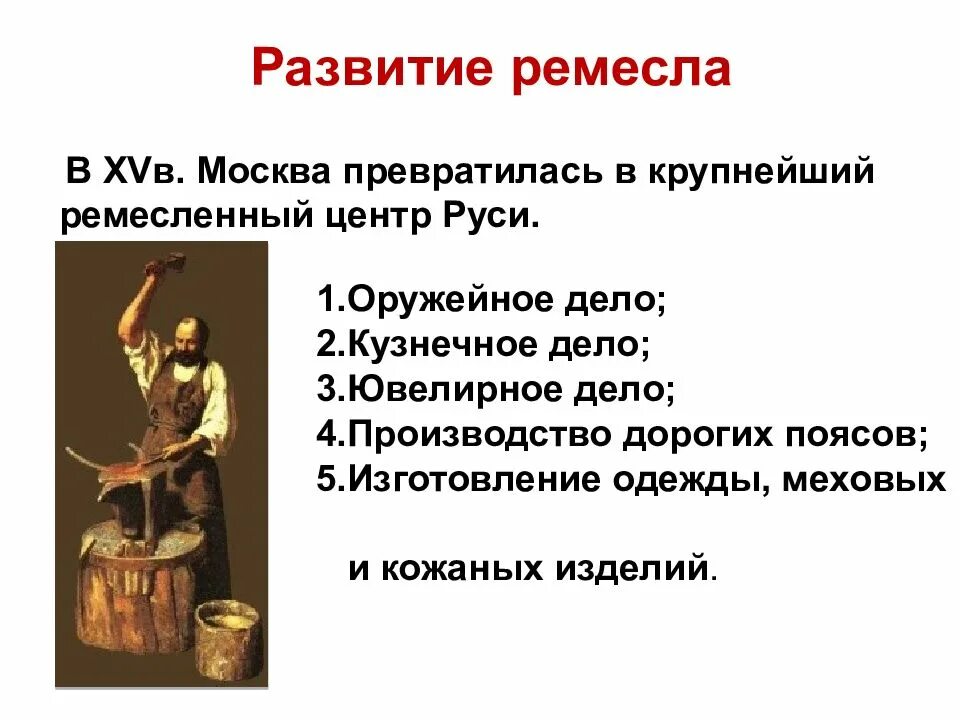 Развитие ремесла

В XVв. Москва превратилась в крупнейший ремесленный центр Руси.

1.Оружейное дело;
2.Кузнечное дело;
3.Ювелирное дело;
4.Производство дорогих поясов;
5.Изготовление одежды, меховых

и кожаных изделий.